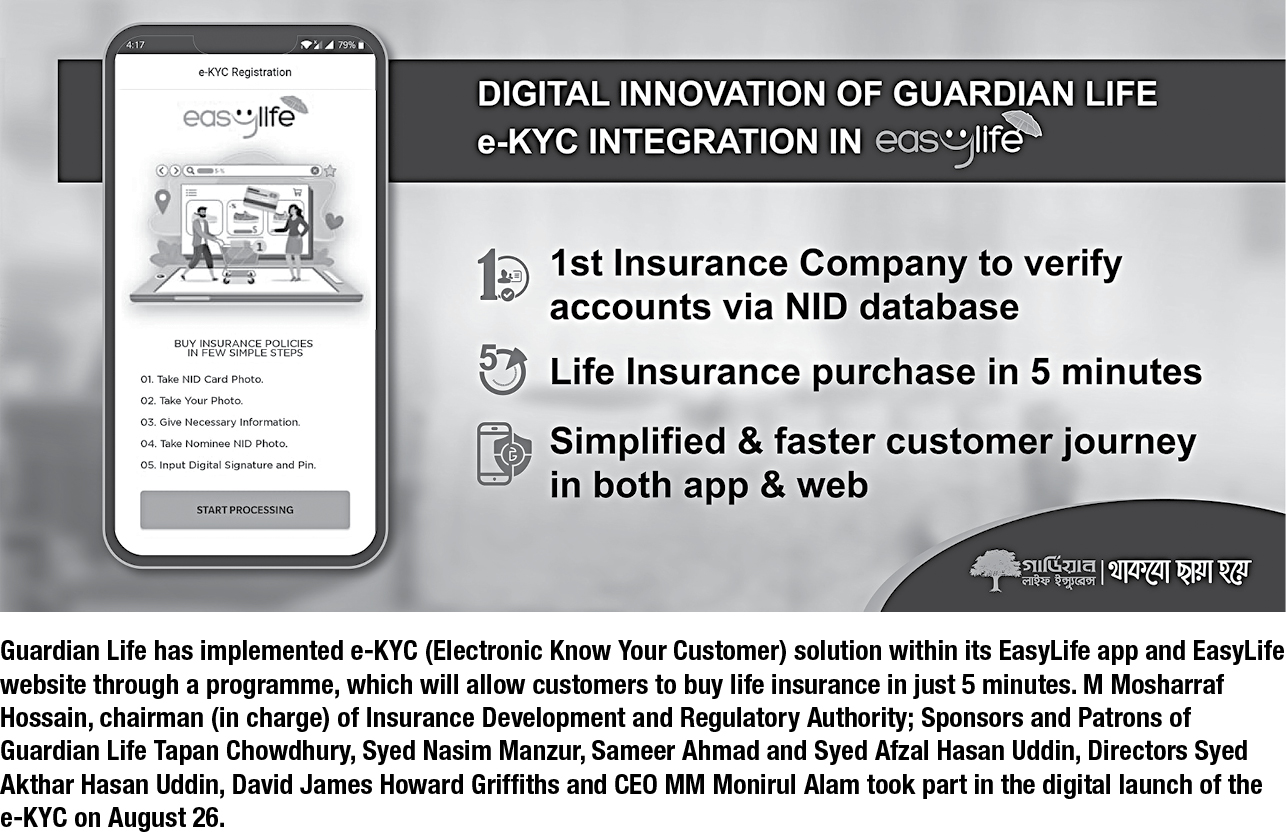 4:17 79%

e-KYC Registration

easylife

BUY INSURANCE POLICIES IN FEW SIMPLE STEPS

01. Take NID Card Photo.

02. Take Your Photo.

03. Give Necessary Information.

04. Take Nominee NID Photo.

05. Input Digital Signature and Pin.

START PROCESSING

DIGITAL INNOVATION OF GUARDIAN LIFE
e-KYC INTEGRATION IN easylife

1st Insurance Company to verify accounts via NID database

Life Insurance purchase in 5 minutes

Simplified & faster customer journey in both app & web

গার্ডিয়ান লাইফ ইন্স্যুরেন্স | থাকবো ছায়া হয়ে

Guardian Life has implemented e-KYC (Electronic Know Your Customer) solution within its EasyLife app and EasyLife website through a programme, which will allow customers to buy life insurance in just 5 minutes. M Mosharraf Hossain, chairman (in charge) of Insurance Development and Regulatory Authority; Sponsors and Patrons of Guardian Life Tapan Chowdhury, Syed Nasim Manzur, Sameer Ahmad and Syed Afzal Hasan Uddin, Directors Syed Akthar Hasan Uddin, David James Howard Griffiths and CEO MM Monirul Alam took part in the digital launch of the e-KYC on August 26.